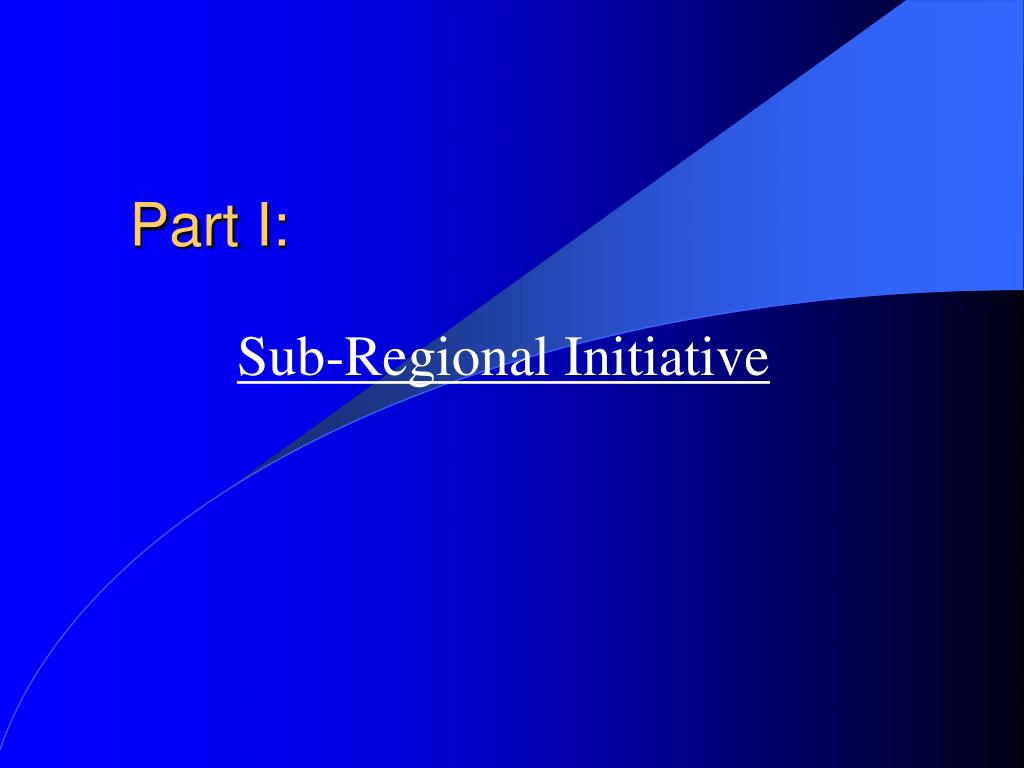 Part I:

Sub-Regional Initiative